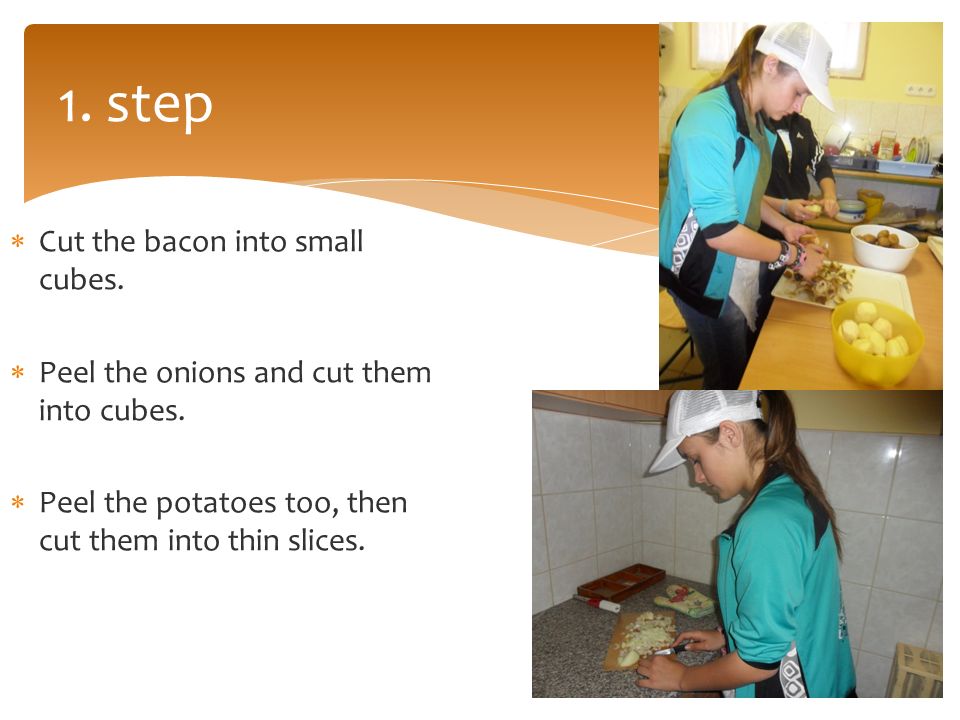 1. step

* Cut the bacon into small cubes.

* Peel the onions and cut them into cubes.

* Peel the potatoes too, then cut them into thin slices.